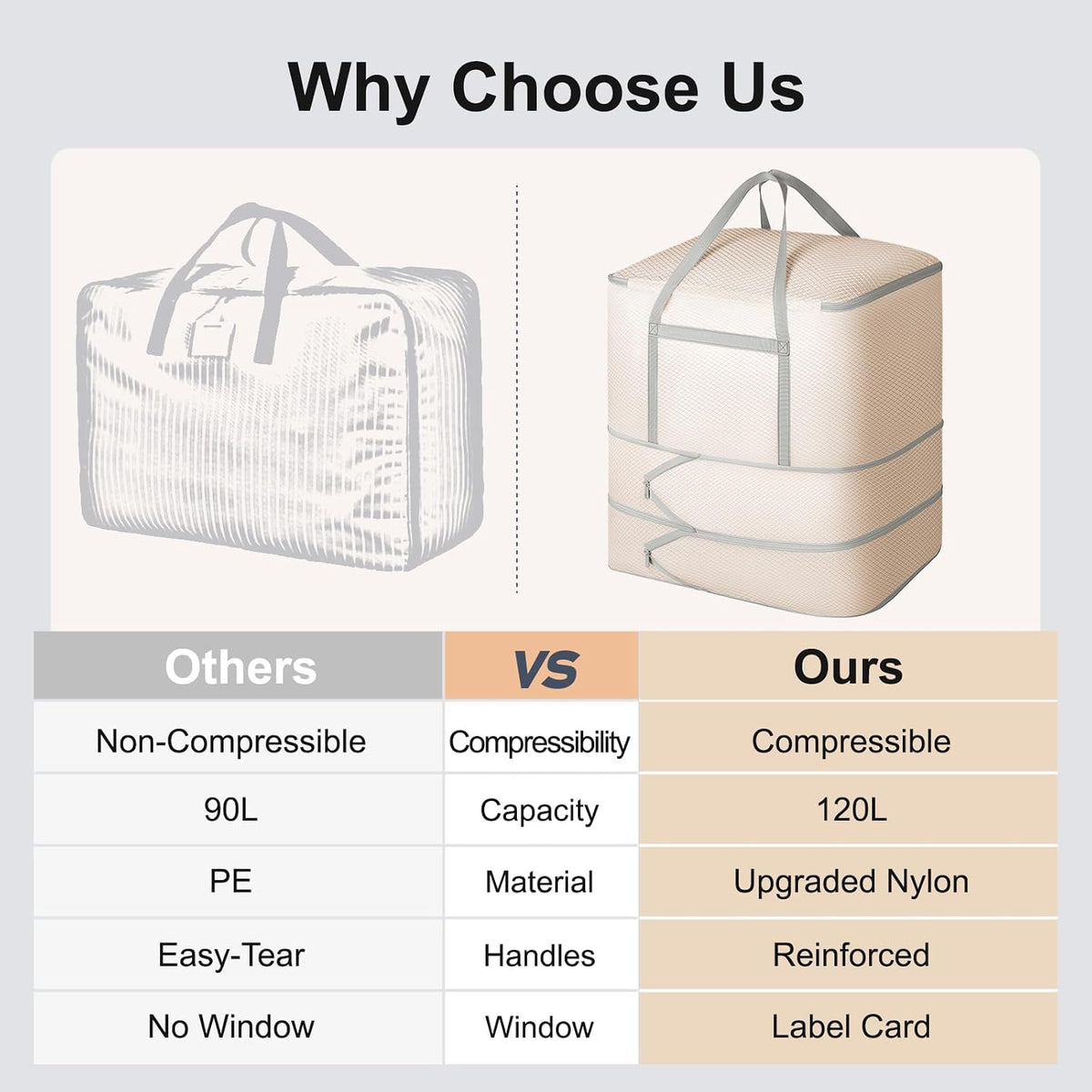 Why Choose Us

| Others | VS | Ours |
|---|---|---|
| Non-Compressible | Compressibility | Compressible |
| 90L | Capacity | 120L |
| PE | Material | Upgraded Nylon |
| Easy-Tear | Handles | Reinforced |
| No Window | Window | Label Card |